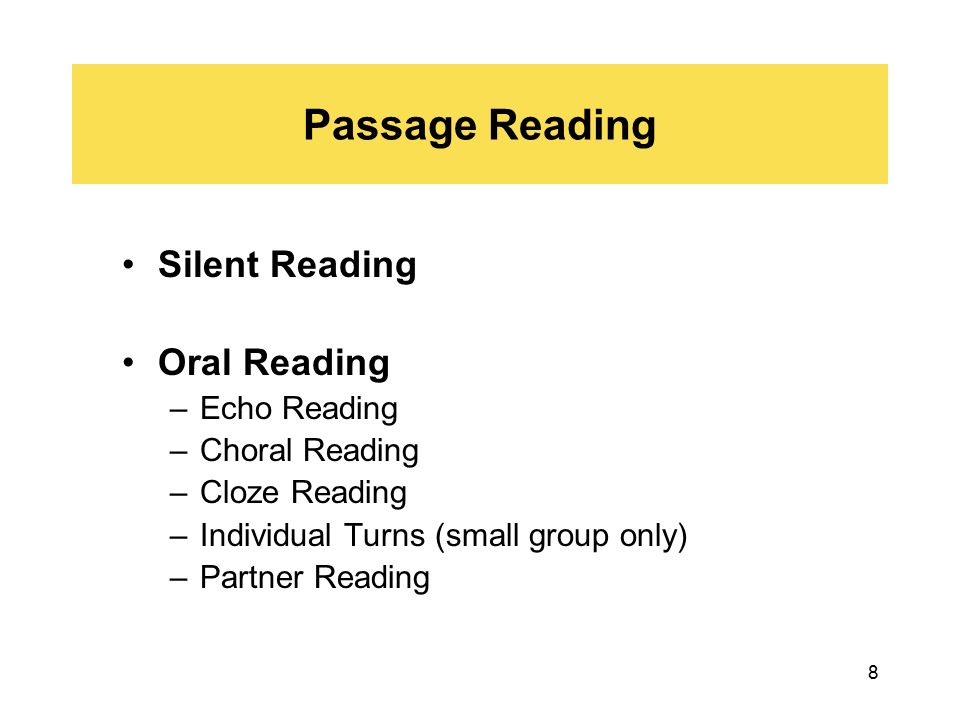 Passage Reading

• Silent Reading

• Oral Reading
– Echo Reading
– Choral Reading
– Cloze Reading
– Individual Turns (small group only)
– Partner Reading

8